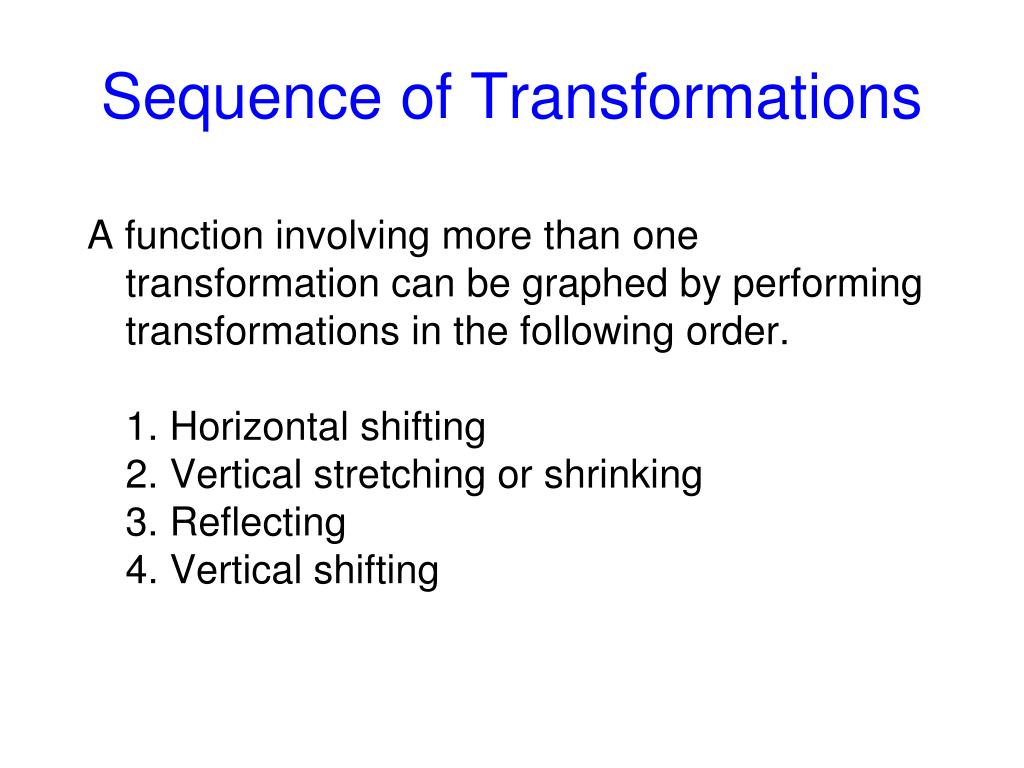 Sequence of Transformations

A function involving more than one transformation can be graphed by performing transformations in the following order.

1. Horizontal shifting
2. Vertical stretching or shrinking
3. Reflecting
4. Vertical shifting